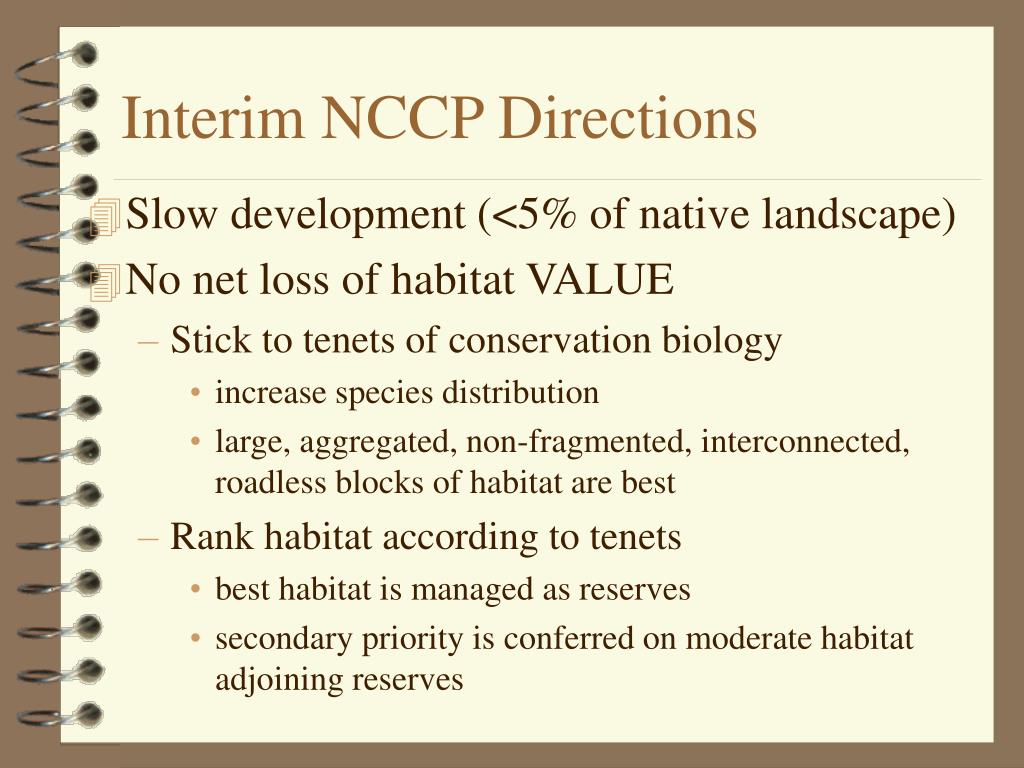 Interim NCCP Directions

Slow development (<5% of native landscape)

No net loss of habitat VALUE

– Stick to tenets of conservation biology

• increase species distribution

• large, aggregated, non-fragmented, interconnected, roadless blocks of habitat are best

– Rank habitat according to tenets

• best habitat is managed as reserves

• secondary priority is conferred on moderate habitat adjoining reserves